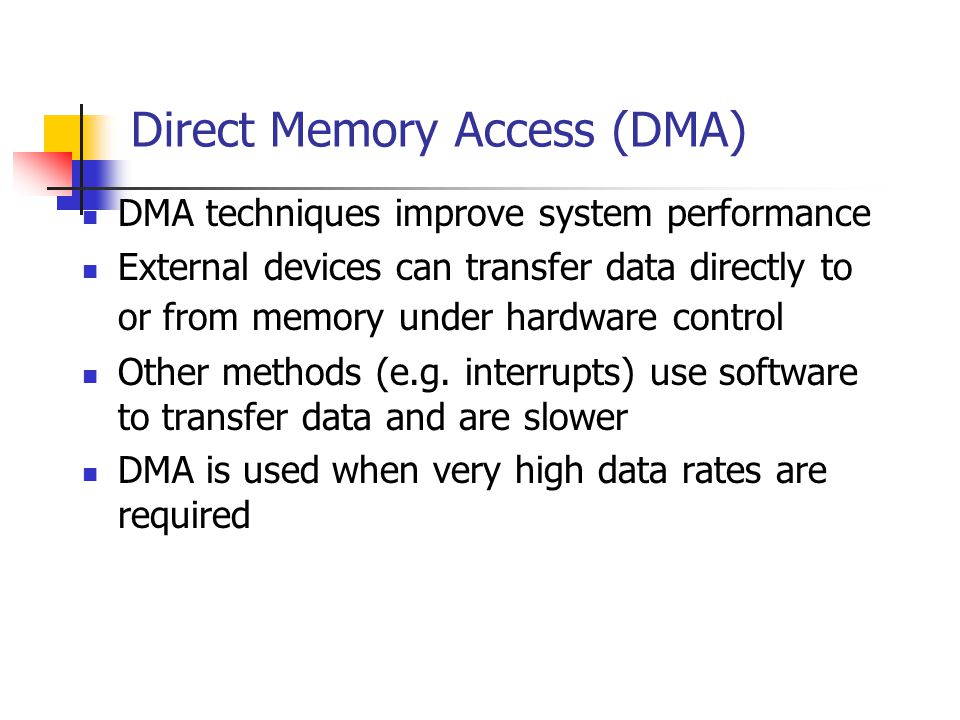 Direct Memory Access (DMA)

- DMA techniques improve system performance
- External devices can transfer data directly to or from memory under hardware control
- Other methods (e.g. interrupts) use software to transfer data and are slower
- DMA is used when very high data rates are required